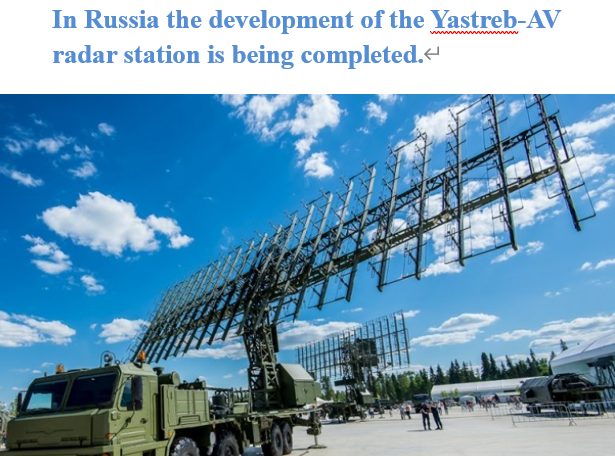 In Russia the development of the Yastreb-AV radar station is being completed.